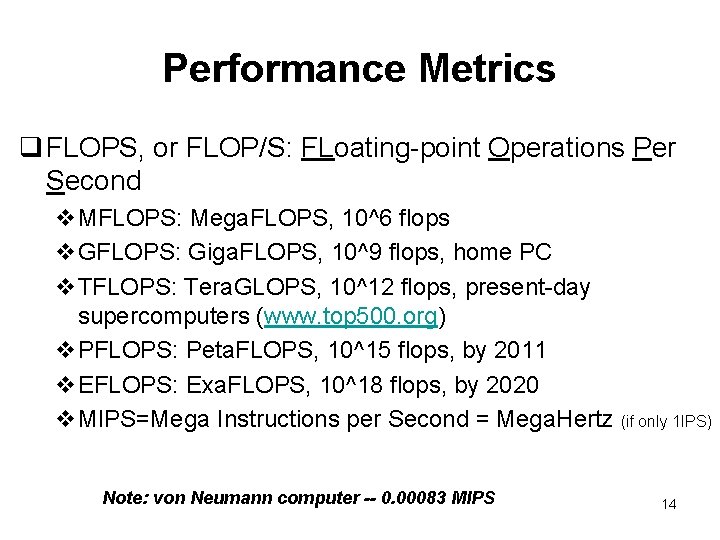 Performance Metrics

❑ FLOPS, or FLOP/S: FLoating-point Operations Per Second

❖ MFLOPS: MegaFLOPS, 10^6 flops

❖ GFLOPS: GigaFLOPS, 10^9 flops, home PC

❖ TFLOPS: TeraGLOPS, 10^12 flops, present-day supercomputers (www.top500.org)

❖ PFLOPS: PetaFLOPS, 10^15 flops, by 2011

❖ EFLOPS: ExaFLOPS, 10^18 flops, by 2020

❖ MIPS=Mega Instructions per Second = MegaHertz (if only 1IPS)

Note: von Neumann computer -- 0.00083 MIPS

14